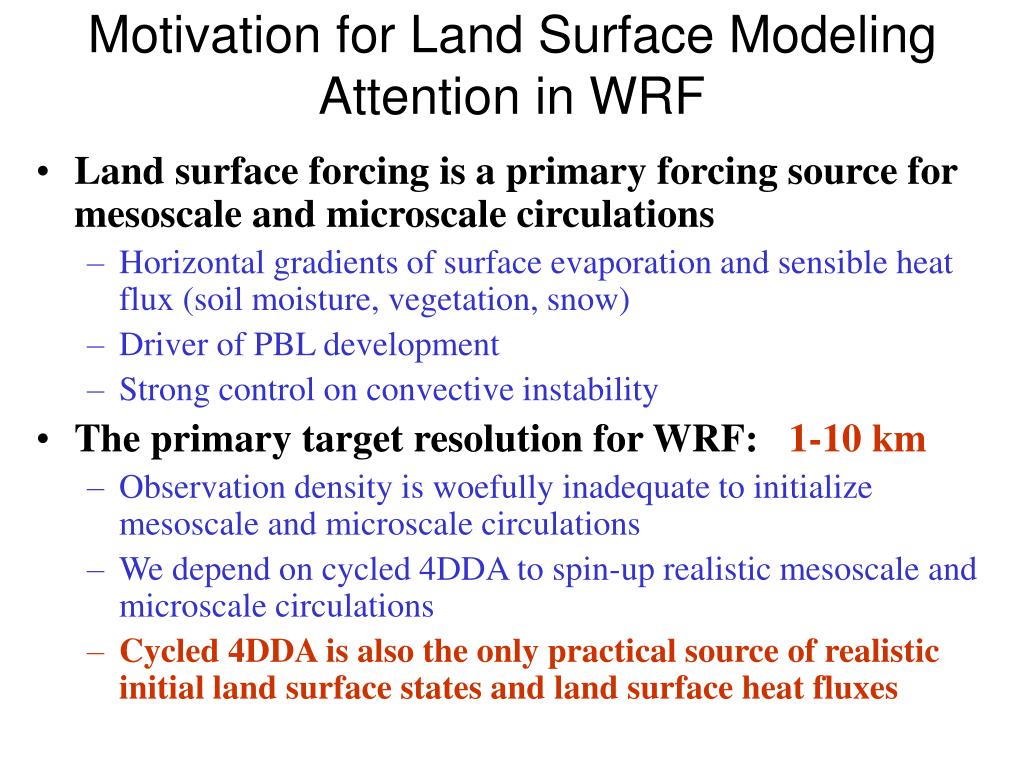 Motivation for Land Surface Modeling Attention in WRF

• Land surface forcing is a primary forcing source for mesoscale and microscale circulations
– Horizontal gradients of surface evaporation and sensible heat flux (soil moisture, vegetation, snow)
– Driver of PBL development
– Strong control on convective instability
• The primary target resolution for WRF: 1-10 km
– Observation density is woefully inadequate to initialize mesoscale and microscale circulations
– We depend on cycled 4DDA to spin-up realistic mesoscale and microscale circulations
– Cycled 4DDA is also the only practical source of realistic initial land surface states and land surface heat fluxes